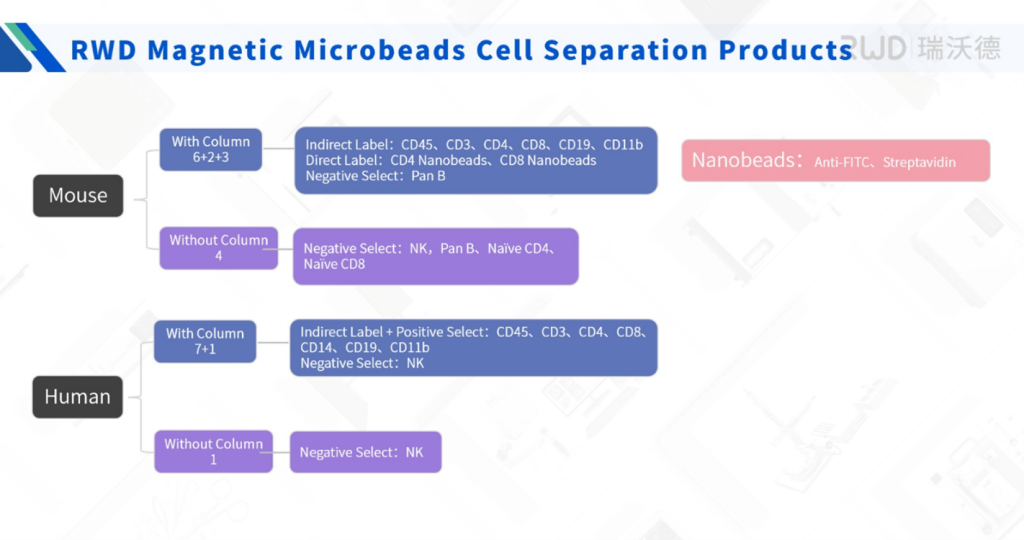 RWD Magnetic Microbeads Cell Separation Products

RWD 瑞沃德

Mouse

With Column
6+2+3

Indirect Label：CD45、CD3、CD4、CD8、CD19、CD11b
Direct Label：CD4 Nanobeads、CD8 Nanobeads
Negative Select：Pan B

Nanobeads：Anti-FITC、Streptavidin

Without Column
4

Negative Select：NK，Pan B、Naïve CD4、Naïve CD8

Human

With Column
7+1

Indirect Label + Positive Select：CD45、CD3、CD4、CD8、CD14、CD19、CD11b
Negative Select：NK

Without Column
1

Negative Select：NK